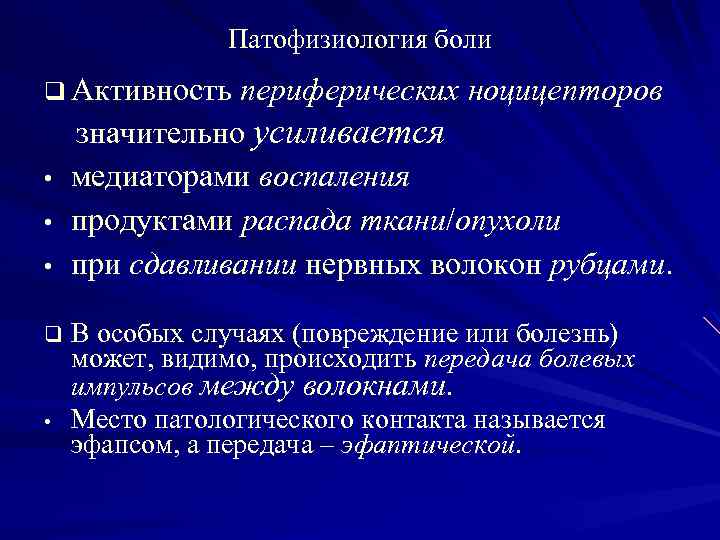 Патофизиология боли

❑ Активность периферических ноцицепторов значительно усиливается

• медиаторами воспаления
• продуктами распада ткани/опухоли
• при сдавливании нервных волокон рубцами.

❑ В особых случаях (повреждение или болезнь) может, видимо, происходить передача болевых импульсов между волокнами.

• Место патологического контакта называется эфапсом, а передача – эфаптической.